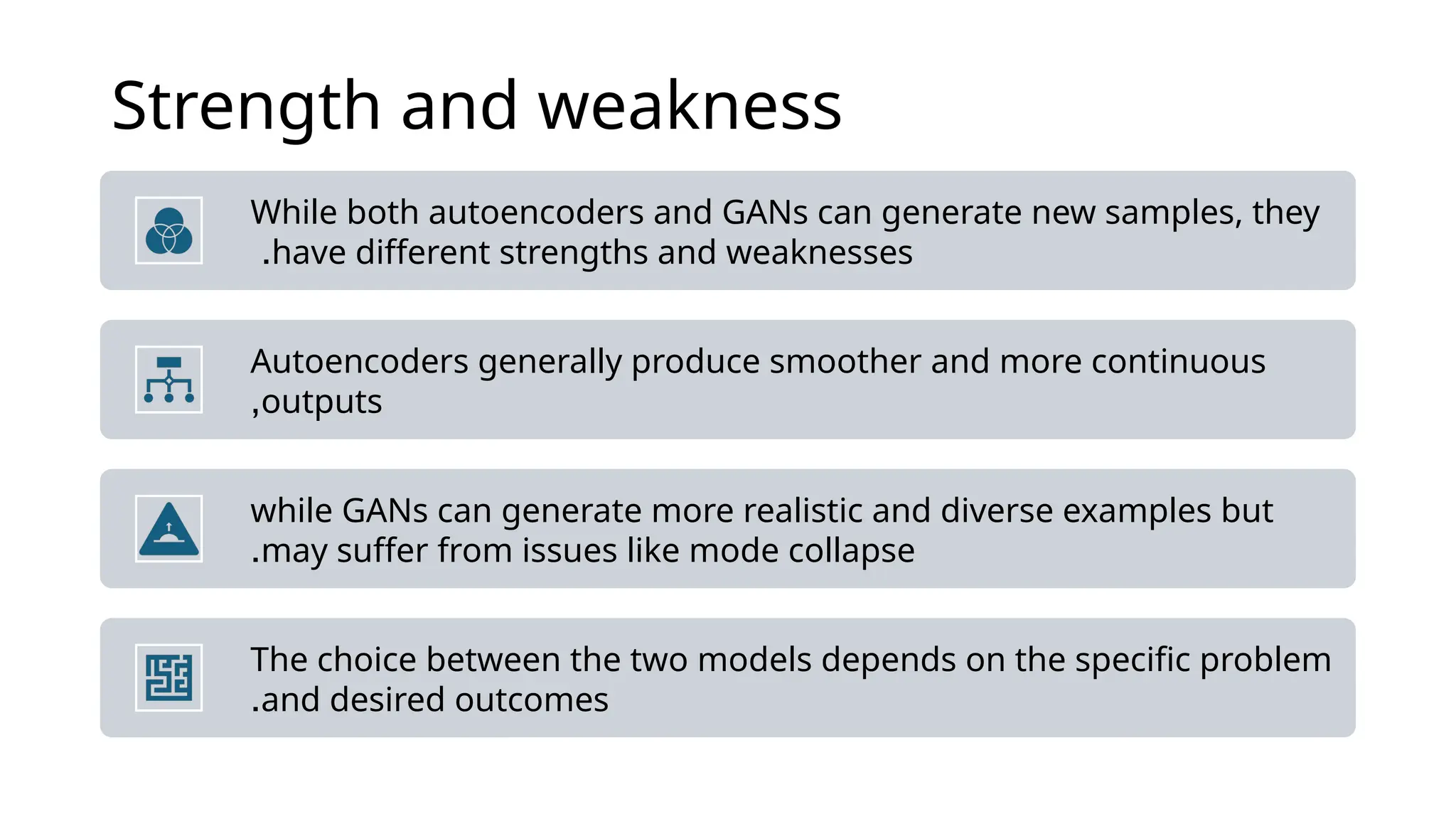 Strength and weakness

While both autoencoders and GANs can generate new samples, they .have different strengths and weaknesses

Autoencoders generally produce smoother and more continuous ,outputs

while GANs can generate more realistic and diverse examples but .may suffer from issues like mode collapse

The choice between the two models depends on the specific problem .and desired outcomes